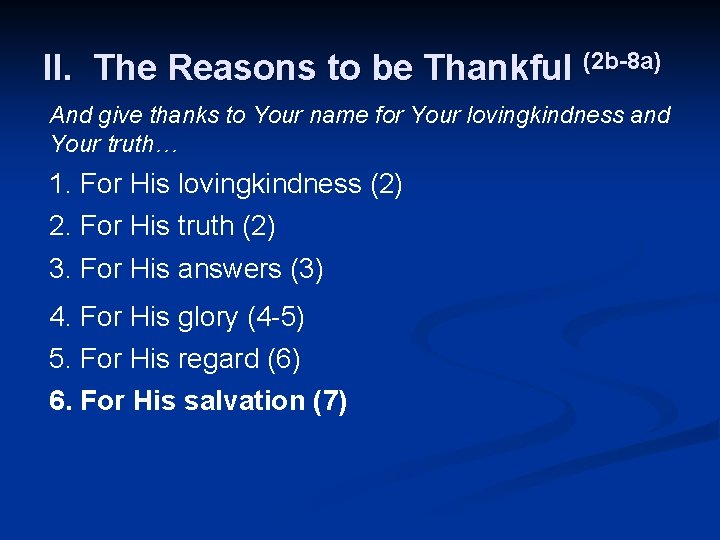 II. The Reasons to be Thankful (2b-8a)

And give thanks to Your name for Your lovingkindness and Your truth…

1. For His lovingkindness (2)
2. For His truth (2)
3. For His answers (3)
4. For His glory (4-5)
5. For His regard (6)
6. For His salvation (7)